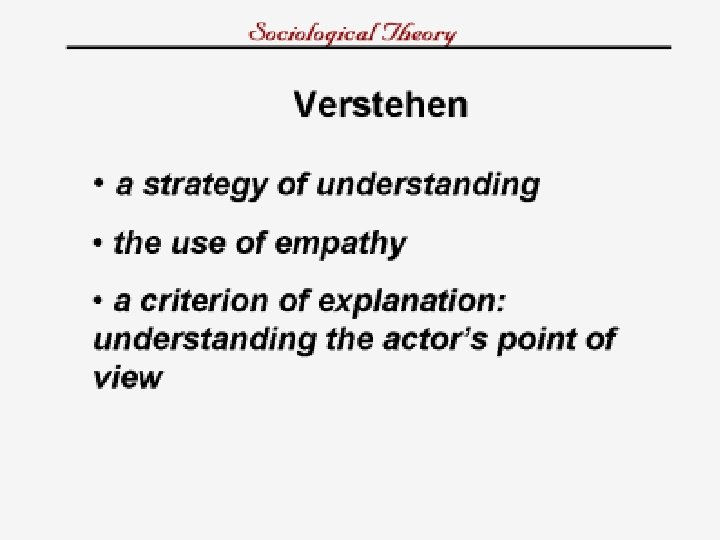 Sociological Theory

Verstehen

• a strategy of understanding

• the use of empathy

• a criterion of explanation: understanding the actor's point of view